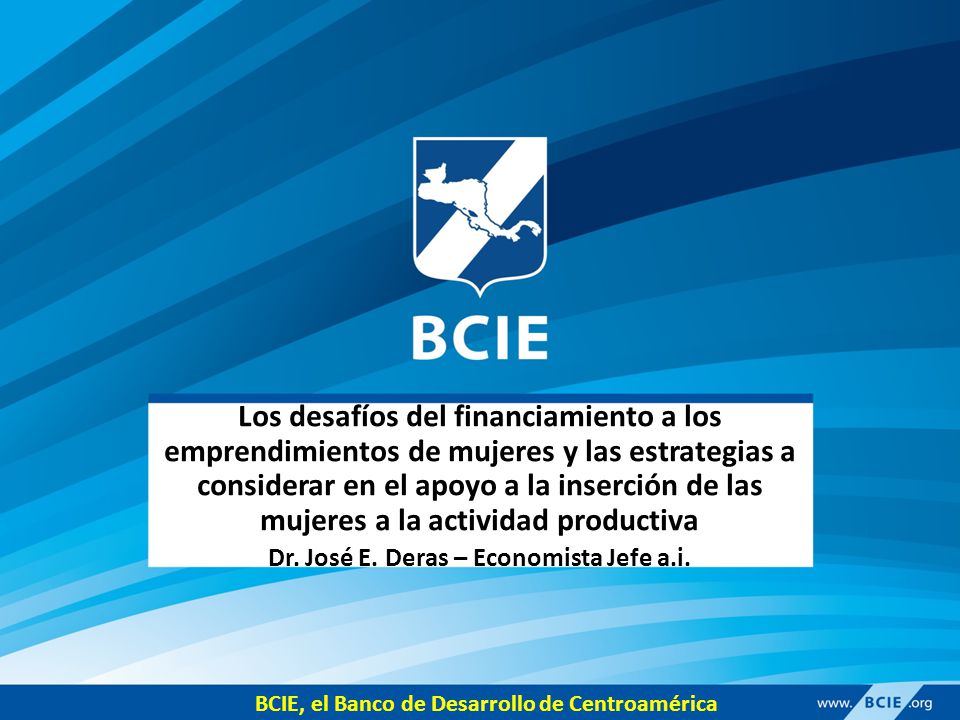 BCIE

Los desafíos del financiamiento a los emprendimientos de mujeres y las estrategias a considerar en el apoyo a la inserción de las mujeres a la actividad productiva

Dr. José E. Deras – Economista Jefe a.i.

BCIE, el Banco de Desarrollo de Centroamérica

www.BCIE.org